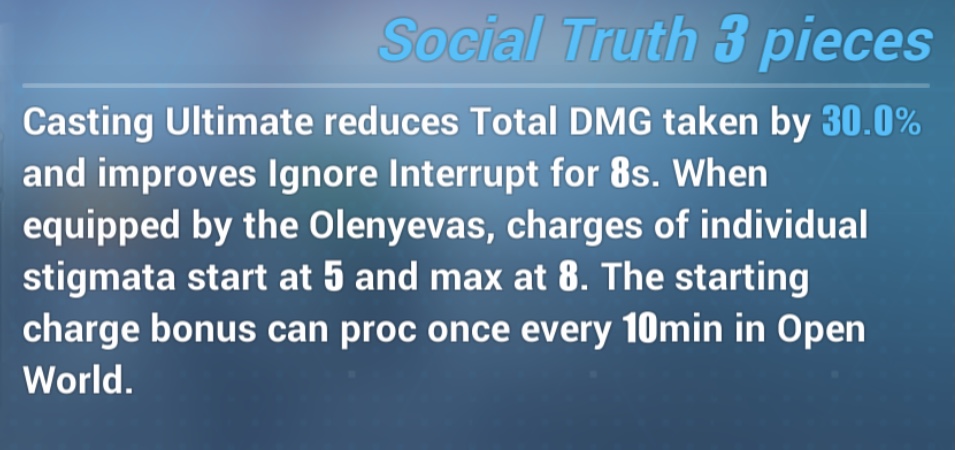 Social Truth 3 pieces

Casting Ultimate reduces Total DMG taken by 30.0% and improves Ignore Interrupt for 8s. When equipped by the Olenyevas, charges of individual stigmata start at 5 and max at 8. The starting charge bonus can proc once every 10min in Open World.